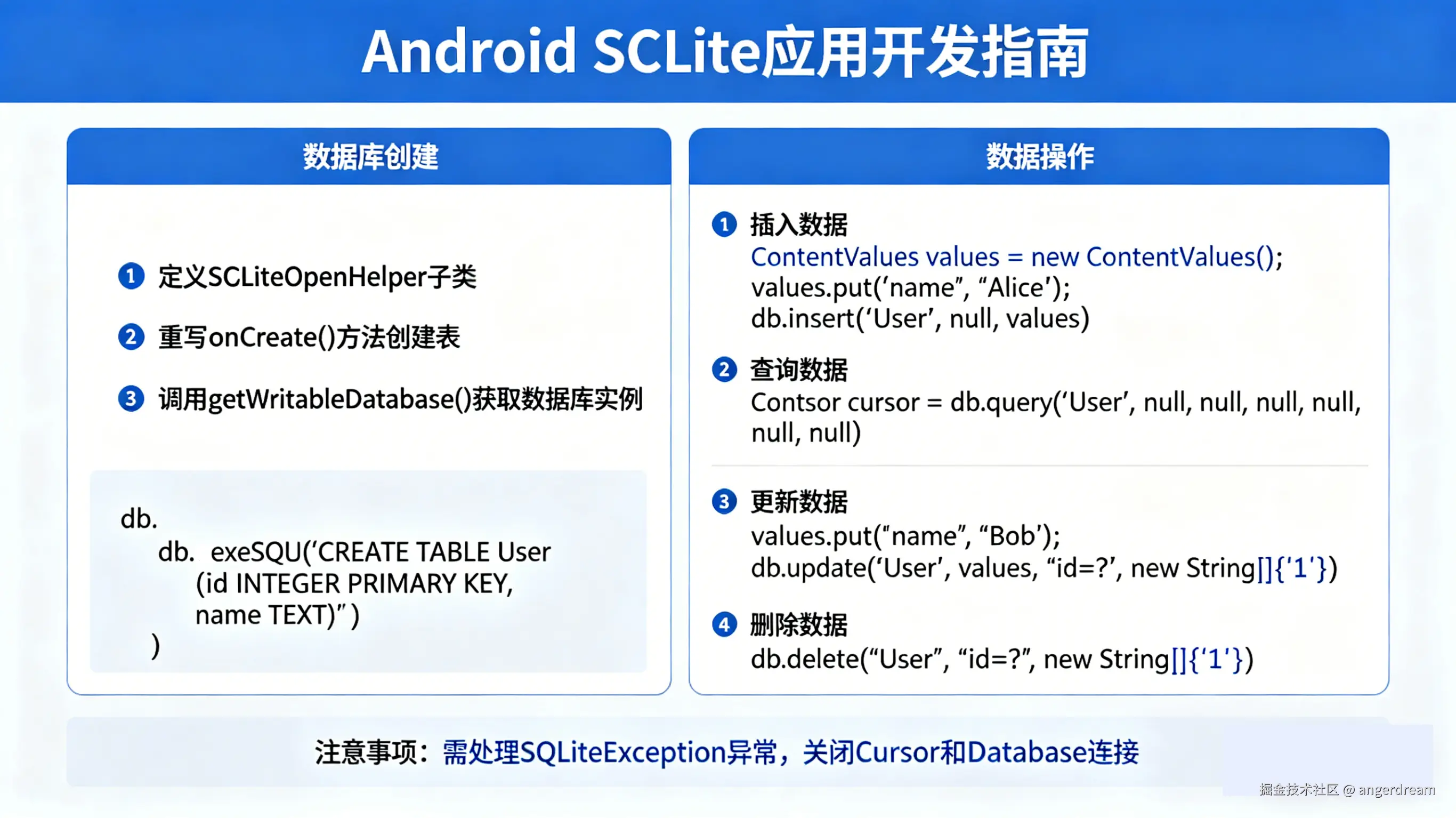 Android SCLite应用开发指南

数据库创建

1 定义SCLiteOpenHelper子类

2 重写onCreate()方法创建表

3 调用getWritableDatabase()获取数据库实例

db.
db. exeSQU(‘CREATE TABLE User
(id INTEGER PRIMARY KEY,
name TEXT)” )
)

数据操作

1 插入数据
ContentValues values = new ContentValues();
values.put(‘name”, “Alice’);
db.insert(‘User’, null, values)

2 查询数据
Contsor cursor = db.query(‘User’, null, null, null, null, null, null)

3 更新数据
values.put(“name”, “Bob’);
db.update(‘User’, values, “id=?’, new String[]{‘1’})

4 删除数据
db.delete(“User”, “id=?”, new String[]{‘1’})

注意事项：需处理SQLiteException异常，关闭Cursor和Database连接

掘金技术社区 @ angerdream